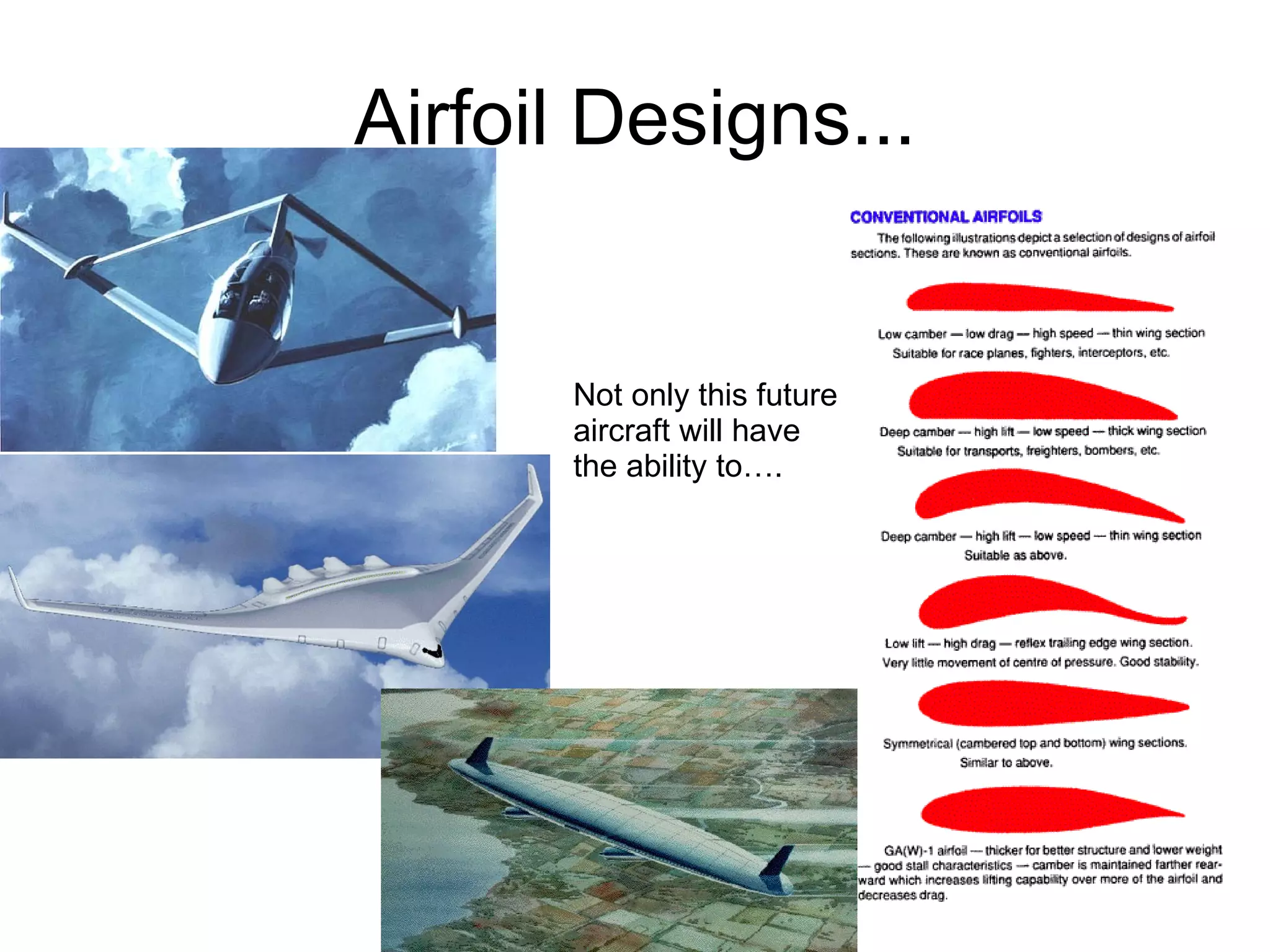 Airfoil Designs...

Not only this future aircraft will have the ability to….

CONVENTIONAL AIRFOILS

The following illustrations depict a selection of designs of airfoil sections. These are known as conventional airfoils.

Low camber — low drag — high speed — thin wing section
Suitable for race planes, fighters, interceptors, etc.

Deep camber — high lift — low speed — thick wing section
Suitable for transports, freighters, bombers, etc.

Deep camber — high lift — low speed — thin wing section
Suitable as above.

Low lift — high drag — reflex trailing edge wing section.
Very little movement of centre of pressure. Good stability.

Symmetrical (cambered top and bottom) wing sections.
Similar to above.

GA(W)-1 airfoil — thicker for better structure and lower weight — good stall characteristics — camber is maintained farther rearward which increases lifting capability over more of the airfoil and decreases drag.